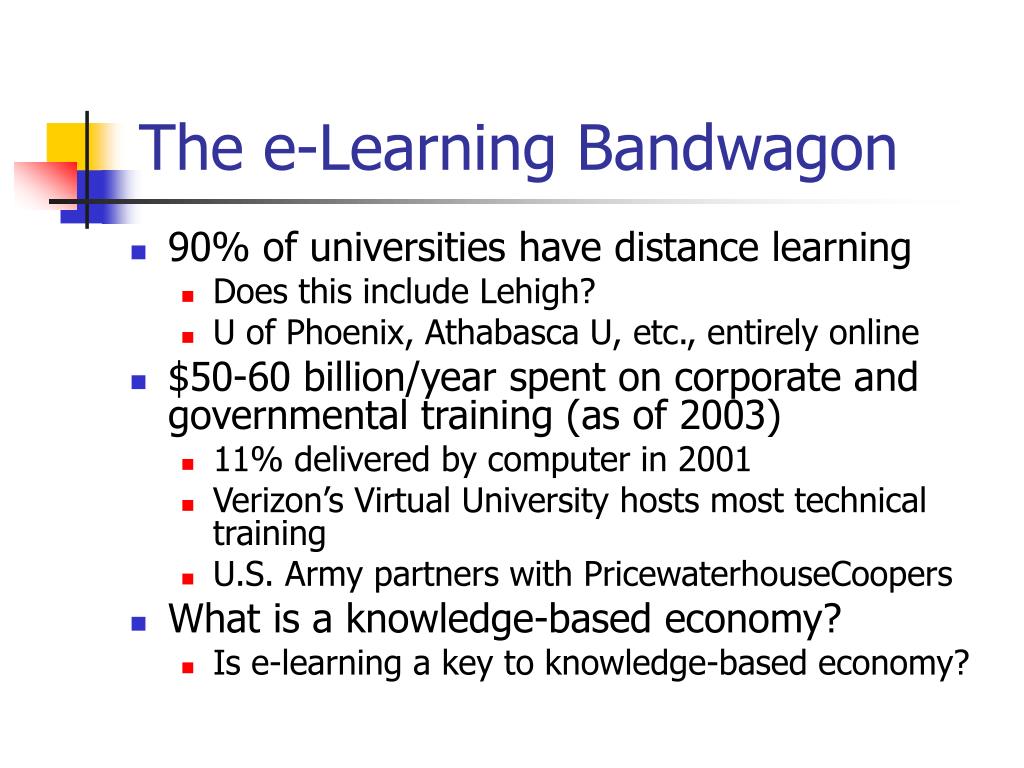 The e-Learning Bandwagon

- 90% of universities have distance learning
  - Does this include Lehigh?
  - U of Phoenix, Athabasca U, etc., entirely online
- \$50-60 billion/year spent on corporate and governmental training (as of 2003)
  - 11% delivered by computer in 2001
  - Verizon's Virtual University hosts most technical training
  - U.S. Army partners with PricewaterhouseCoopers
- What is a knowledge-based economy?
  - Is e-learning a key to knowledge-based economy?